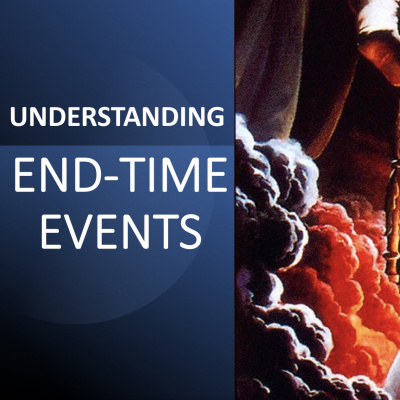 UNDERSTANDING

END-TIME EVENTS